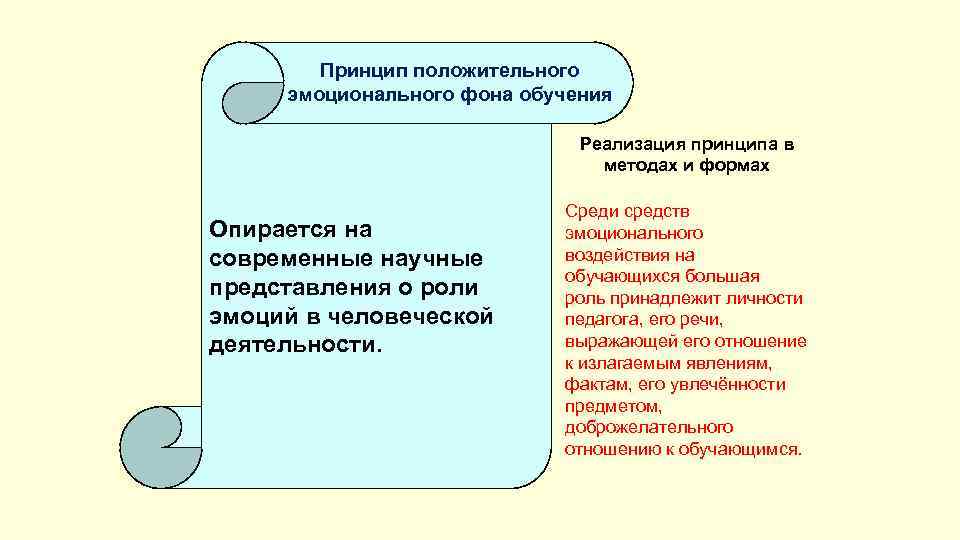 Принцип положительного эмоционального фона обучения

Опирается на современные научные представления о роли эмоций в человеческой деятельности.

Реализация принципа в методах и формах

Среди средств эмоционального воздействия на обучающихся большая роль принадлежит личности педагога, его речи, выражающей его отношение к излагаемым явлениям, фактам, его увлечённости предметом, доброжелательного отношению к обучающимся.